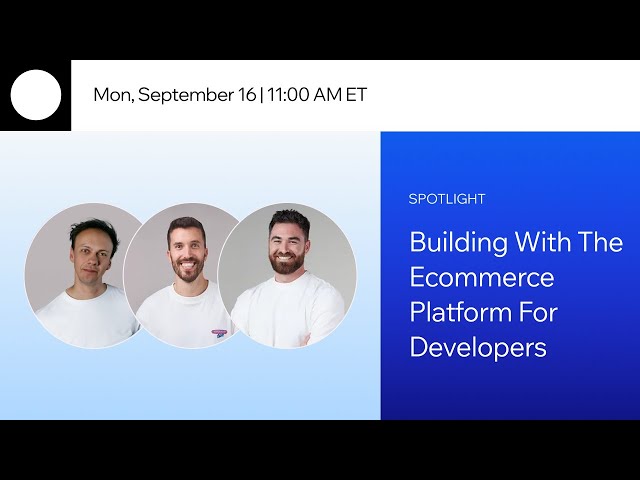 Mon, September 16 | 11:00 AM ET

SPOTLIGHT

Building With The Ecommerce Platform For Developers